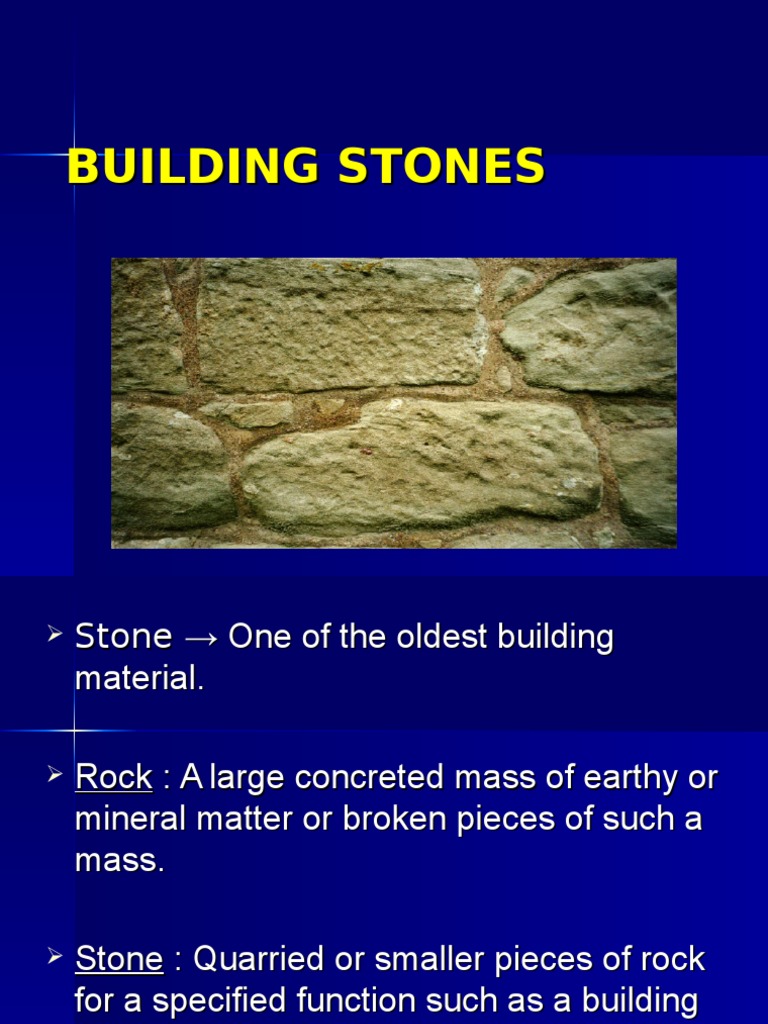 BUILDING STONES

➢ Stone → One of the oldest building material.

➢ Rock : A large concreted mass of earthy or mineral matter or broken pieces of such a mass.

➢ Stone : Quarried or smaller pieces of rock for a specified function such as a building